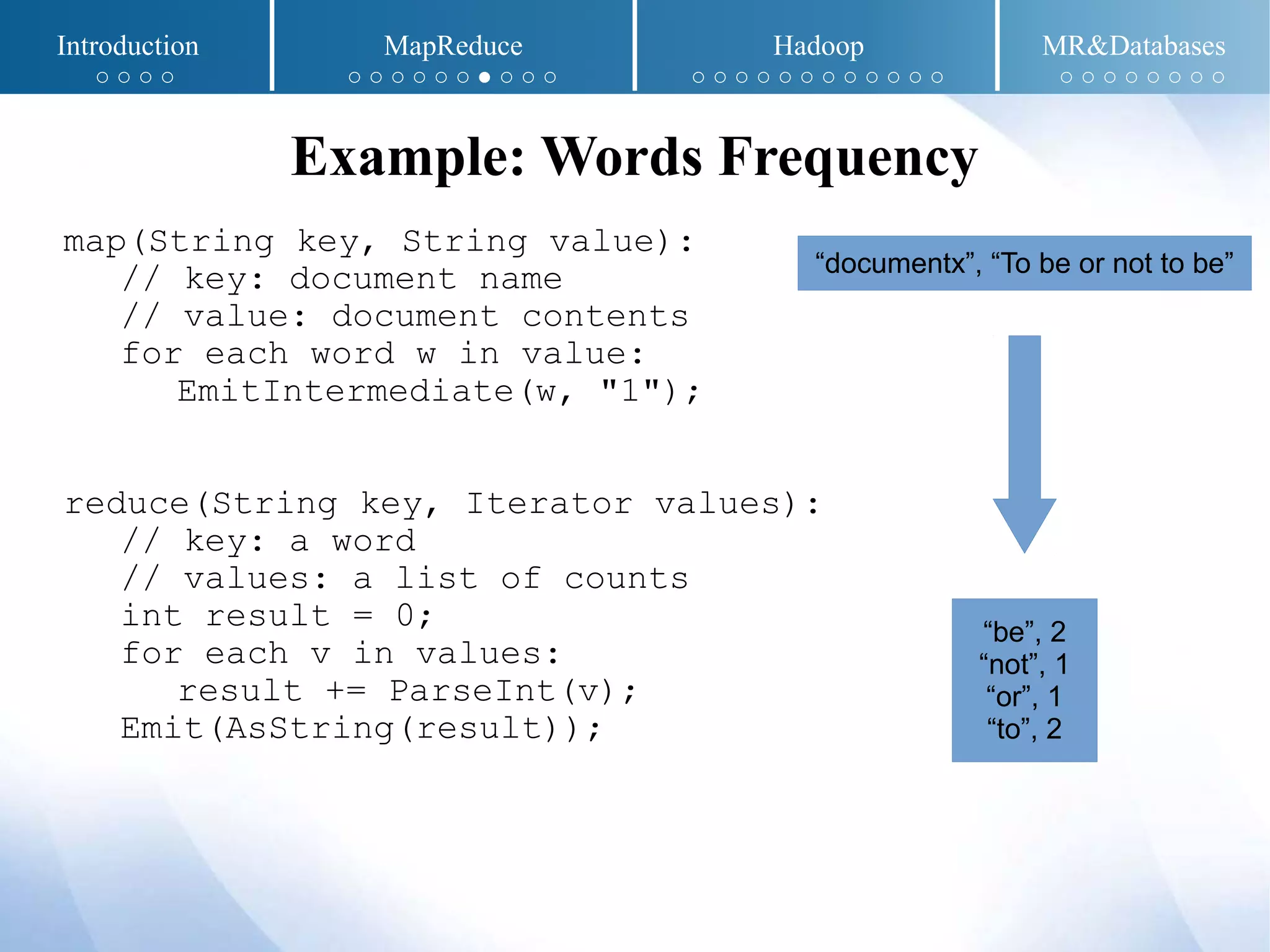 Introduction MapReduce Hadoop MR&Databases

Example: Words Frequency

map(String key, String value):
// key: document name
// value: document contents
for each word w in value:
EmitIntermediate(w, "1");

reduce(String key, Iterator values):
// key: a word
// values: a list of counts
int result = 0;
for each v in values:
result += ParseInt(v);
Emit(AsString(result));

“documentx”, “To be or not to be”

“be”, 2
“not”, 1
“or”, 1
“to”, 2